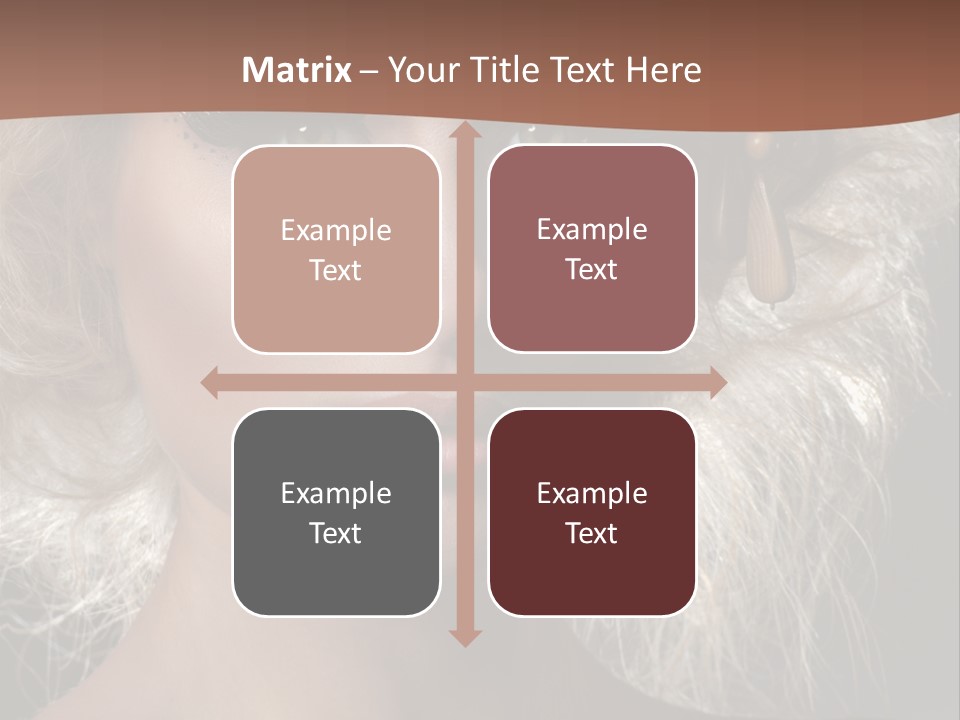 Matrix – Your Title Text Here

Example Text

Example Text

Example Text

Example Text